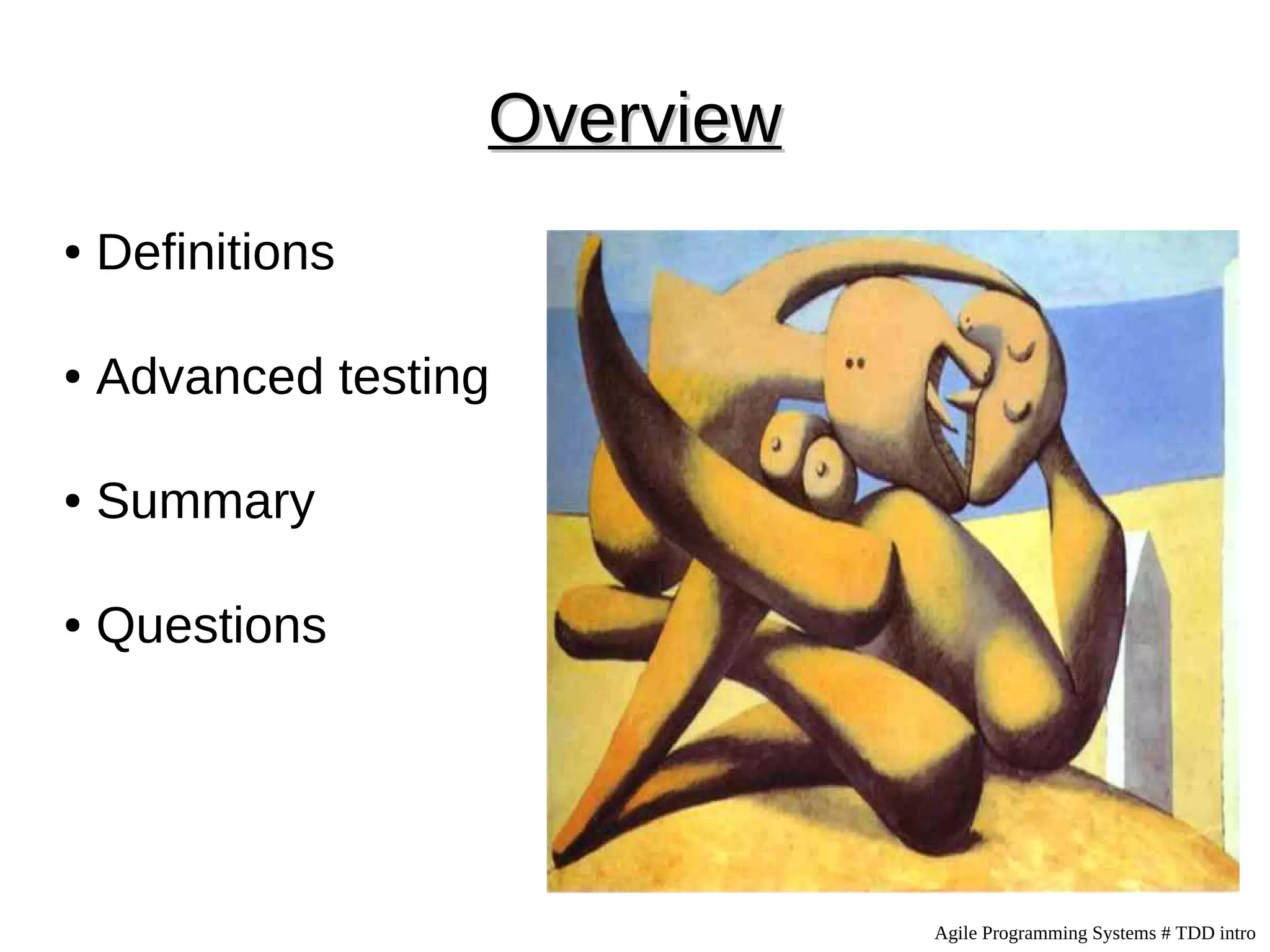 Overview

• Definitions

• Advanced testing

• Summary

• Questions

Agile Programming Systems # TDD intro